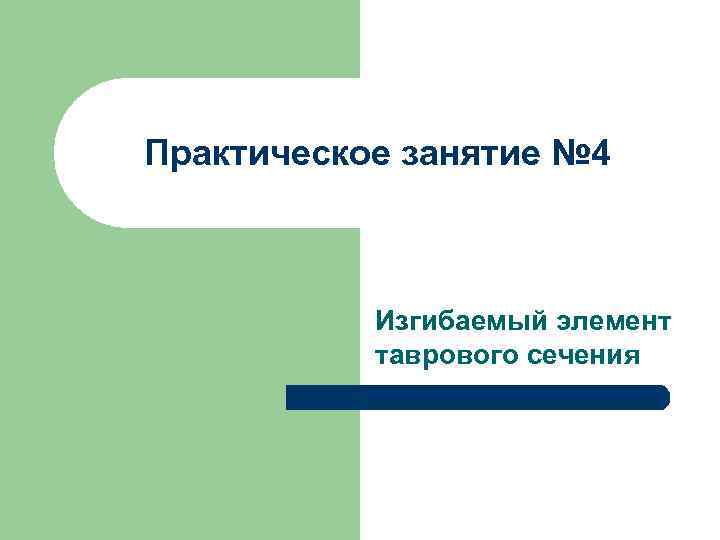 Практическое занятие №4

Изгибаемый элемент таврового сечения